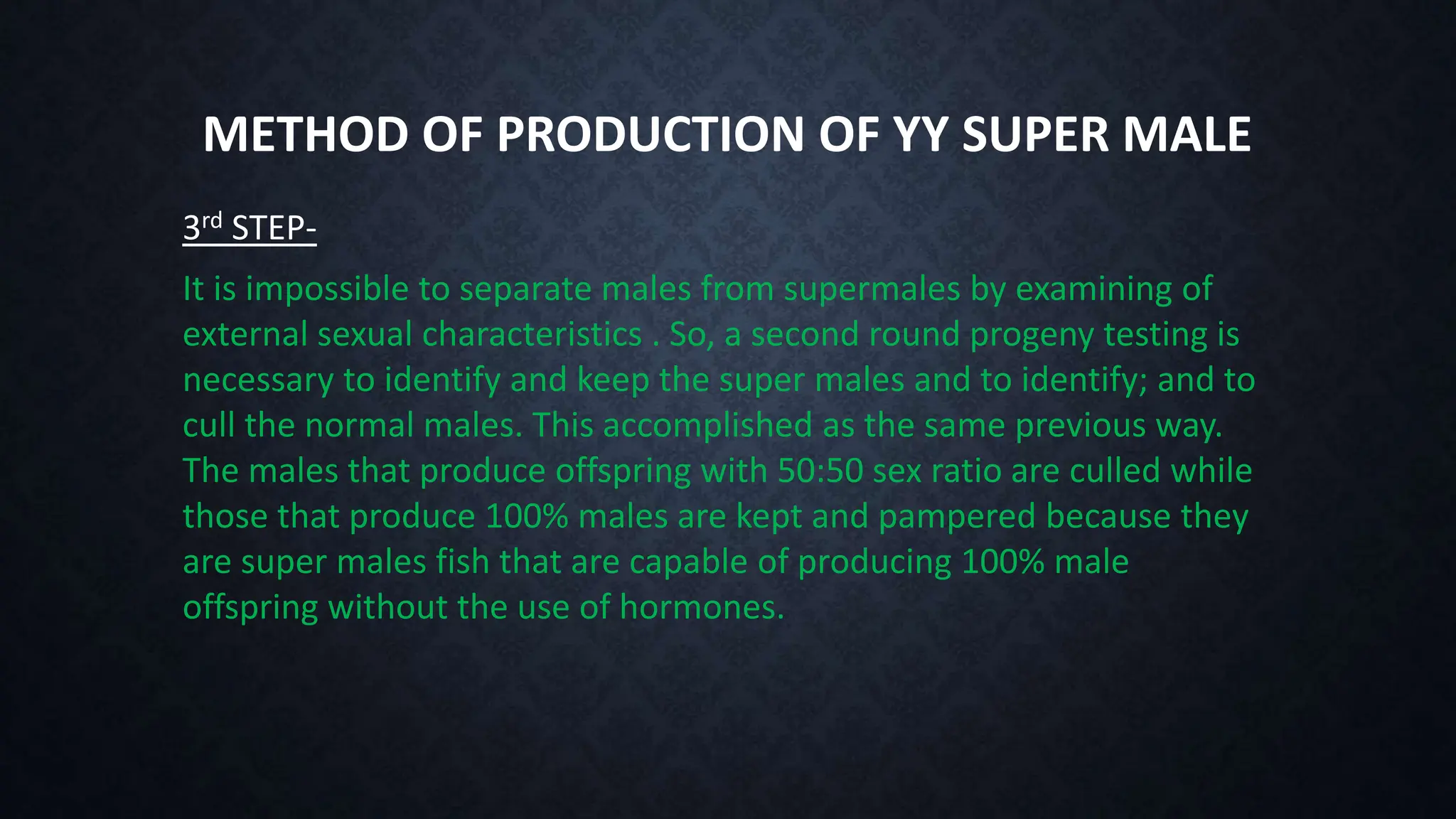 METHOD OF PRODUCTION OF YY SUPER MALE

3rd STEP-

It is impossible to separate males from supermales by examining of external sexual characteristics . So, a second round progeny testing is necessary to identify and keep the super males and to identify; and to cull the normal males. This accomplished as the same previous way. The males that produce offspring with 50:50 sex ratio are culled while those that produce 100% males are kept and pampered because they are super males fish that are capable of producing 100% male offspring without the use of hormones.